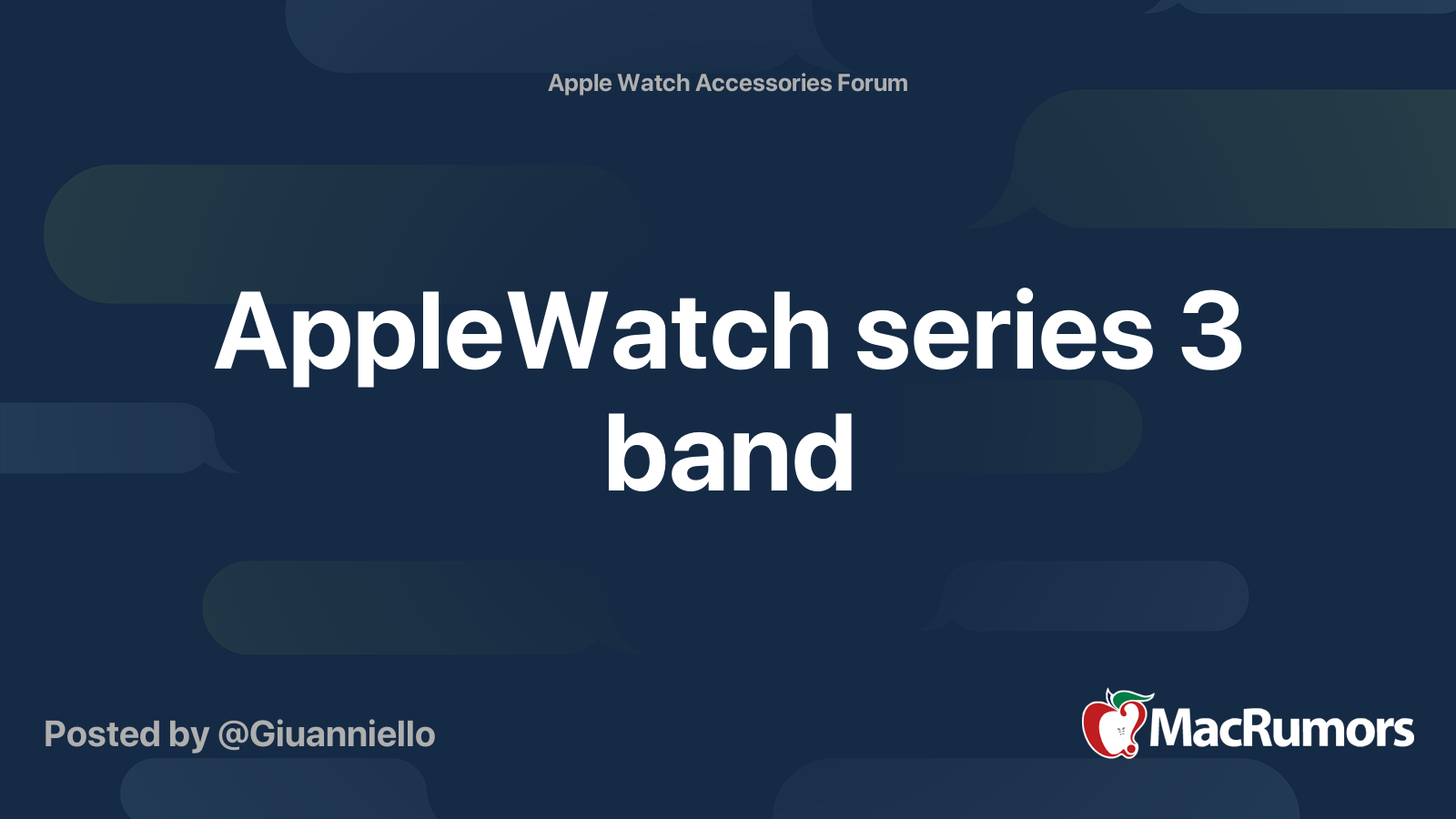 Apple Watch Accessories Forum

AppleWatch series 3 band

Posted by @Giuanniello

MacRumors